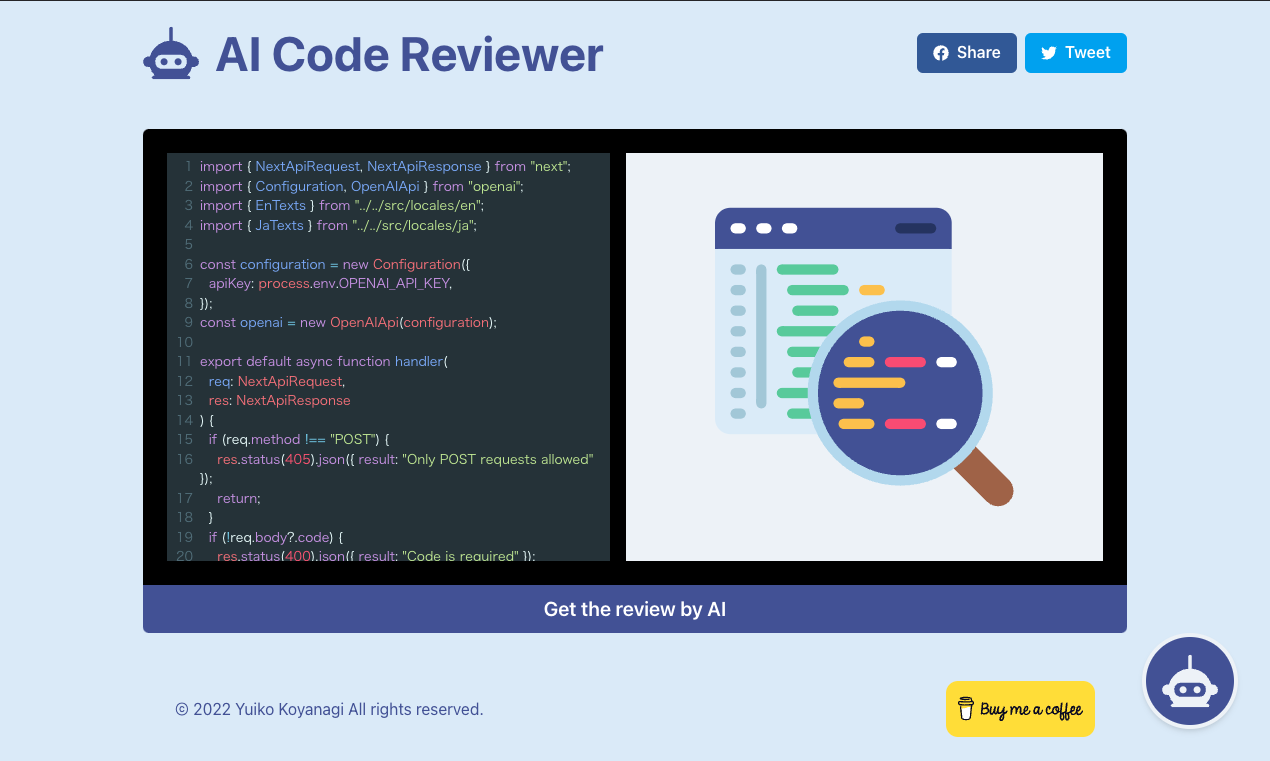 AI Code Reviewer

Share Tweet

1 import { NextApiRequest, NextApiResponse } from "next";
2 import { Configuration, OpenAIApi } from "openai";
3 import { EnTexts } from "../../src/locales/en";
4 import { JaTexts } from "../../src/locales/ja";
5
6 const configuration = new Configuration({
7 apiKey: process.env.OPENAI_API_KEY,
8 });
9 const openai = new OpenAIApi(configuration);
10
11 export default async function handler(
12 req: NextApiRequest,
13 res: NextApiResponse
14 ) {
15 if (req.method !== "POST") {
16 res.status(405).json({ result: "Only POST requests allowed" });
17 return;
18 }
19 if (!req.body?.code) {
20 res.status(400).json({ result: "Code is required" });

Get the review by AI

© 2022 Yuiko Koyanagi All rights reserved.

Buy me a coffee